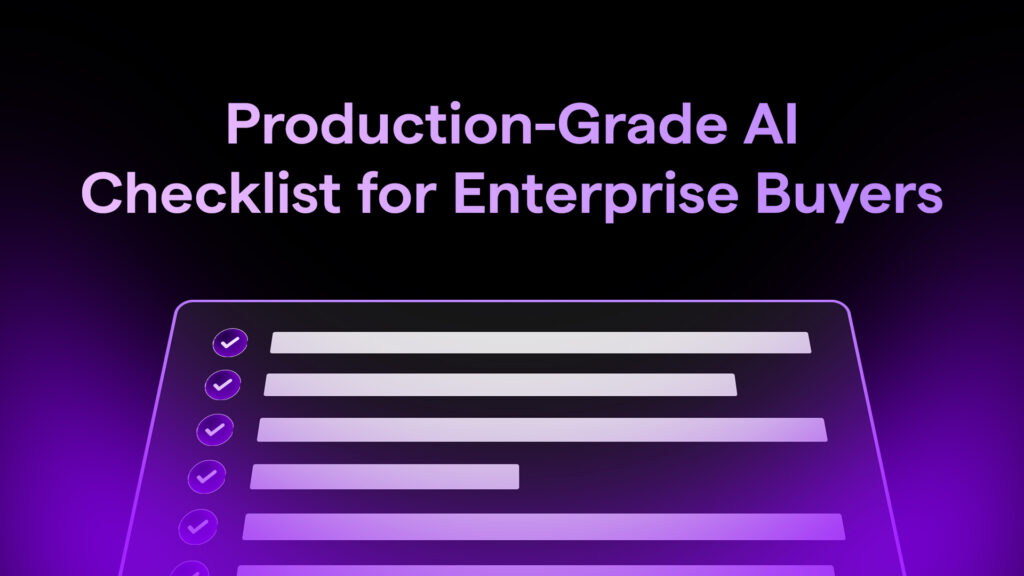 Production-Grade AI
Checklist for Enterprise Buyers